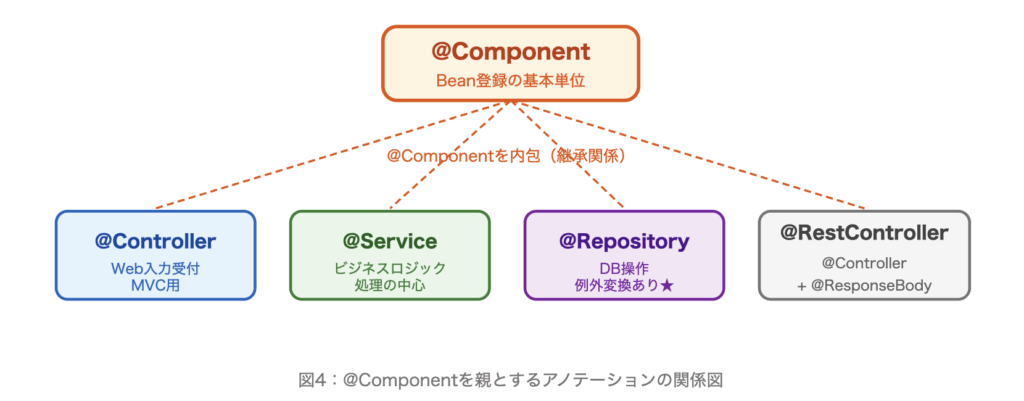 @Component
Bean登録の基本単位

@Componentを内包（継承関係）

@Controller
Web入力受付
MVC用

@Service
ビジネスロジック
処理の中心

@Repository
DB操作
例外変換あり★

@RestController
@Controller
+ @ResponseBody

図4：@Componentを親とするアノテーションの関係図